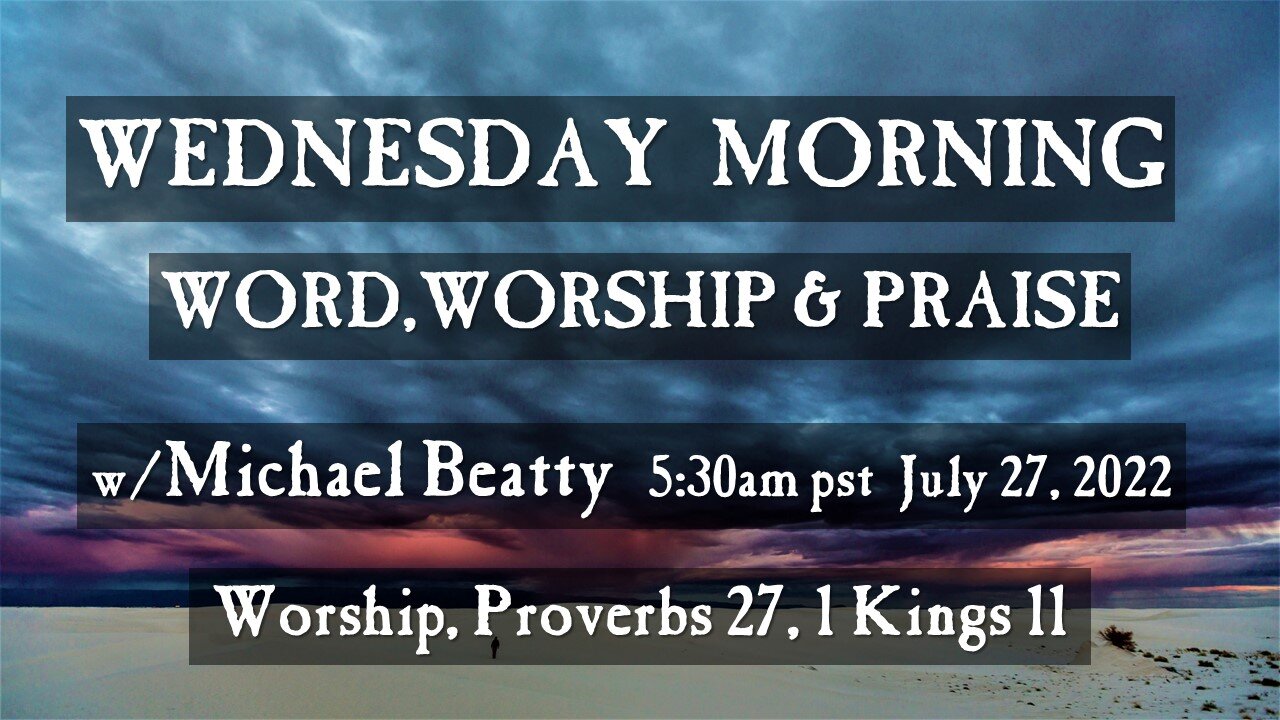 WEDNESDAY MORNING

WORD, WORSHIP & PRAISE

w/Michael Beatty 5:30am pst July 27, 2022

Worship, Proverbs 27, 1 Kings 11